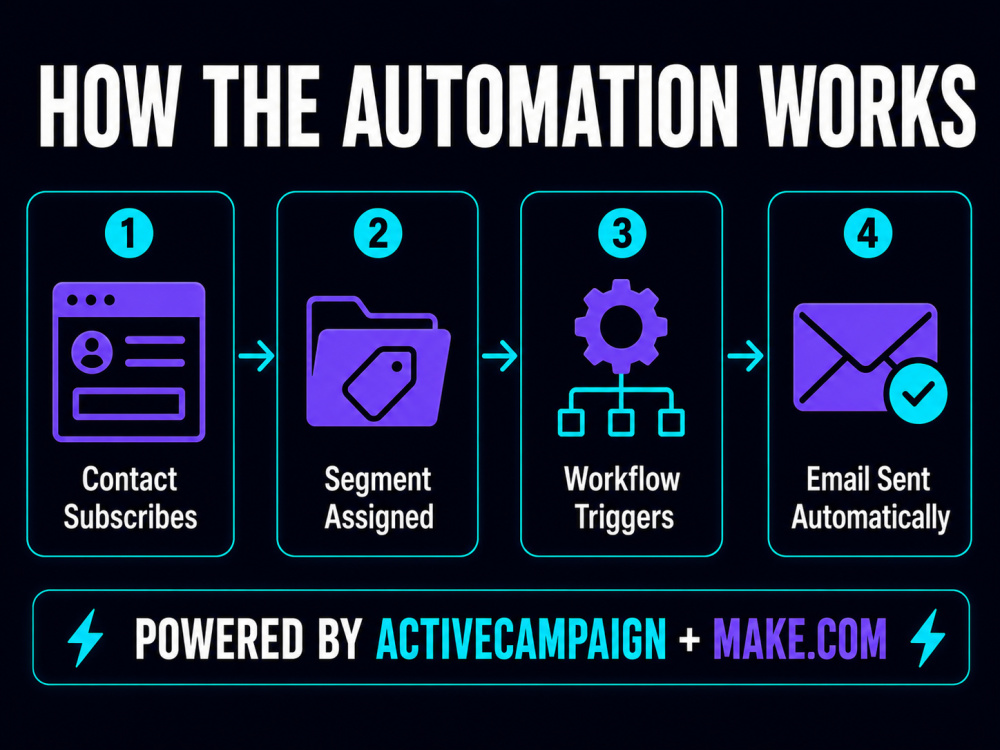 HOW THE AUTOMATION WORKS

1
Contact Subscribes

2
Segment Assigned

3
Workflow Triggers

4
Email Sent Automatically

POWERED BY ACTIVECAMPAIGN + MAKE.COM